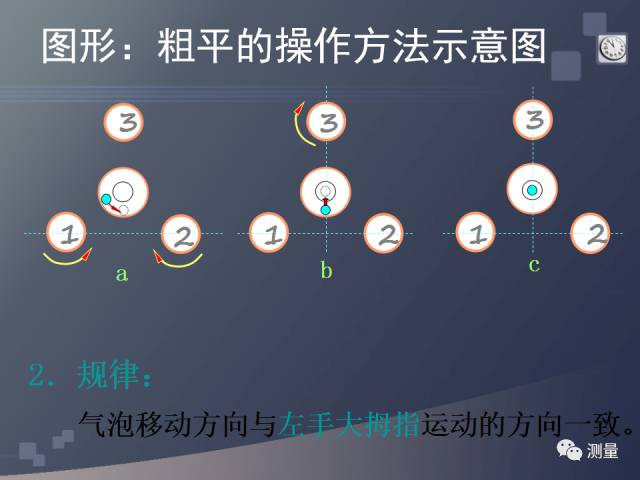 图形：粗平的操作方法示意图

3
1
2
a

3
1
2
b

3
1
2
c

2．规律：

气泡移动方向与左手大拇指运动的方向一致。

测量